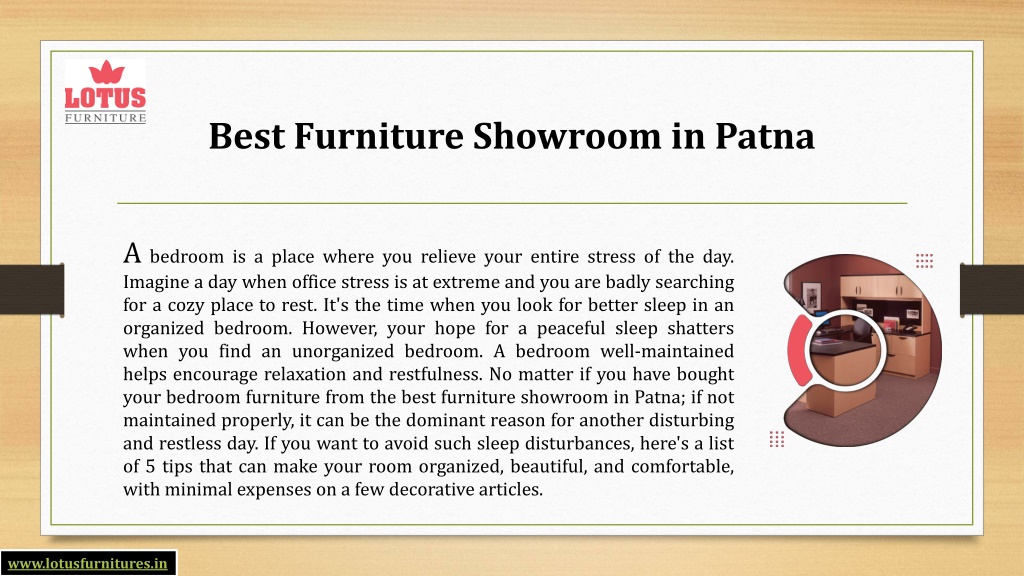 LOTUS
FURNITURE

Best Furniture Showroom in Patna

A bedroom is a place where you relieve your entire stress of the day. Imagine a day when office stress is at extreme and you are badly searching for a cozy place to rest. It's the time when you look for better sleep in an organized bedroom. However, your hope for a peaceful sleep shatters when you find an unorganized bedroom. A bedroom well-maintained helps encourage relaxation and restfulness. No matter if you have bought your bedroom furniture from the best furniture showroom in Patna; if not maintained properly, it can be the dominant reason for another disturbing and restless day. If you want to avoid such sleep disturbances, here's a list of 5 tips that can make your room organized, beautiful, and comfortable, with minimal expenses on a few decorative articles.

www.lotusfurnitures.in